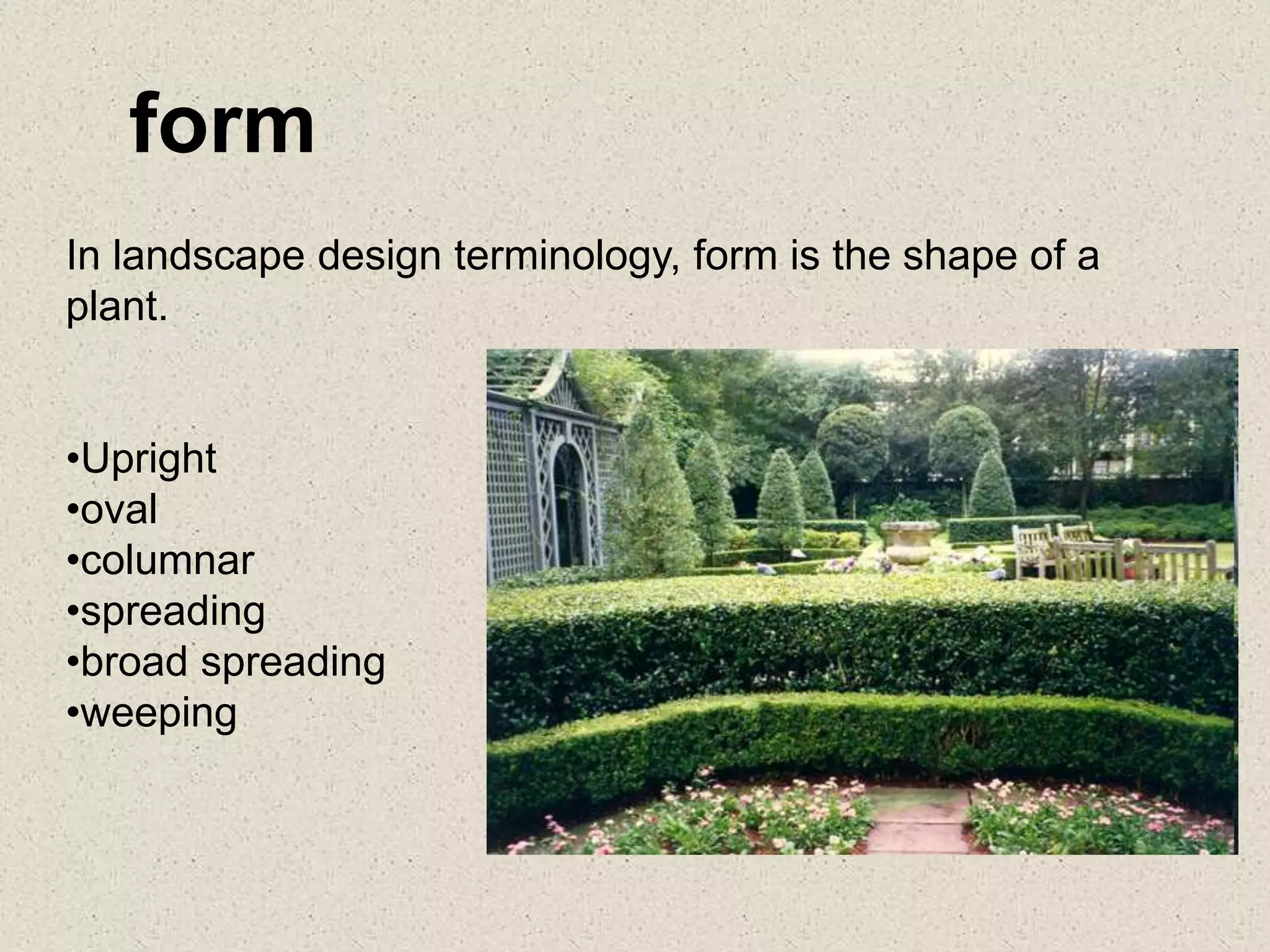 form

In landscape design terminology, form is the shape of a plant.

•Upright
•oval
•columnar
•spreading
•broad spreading
•weeping